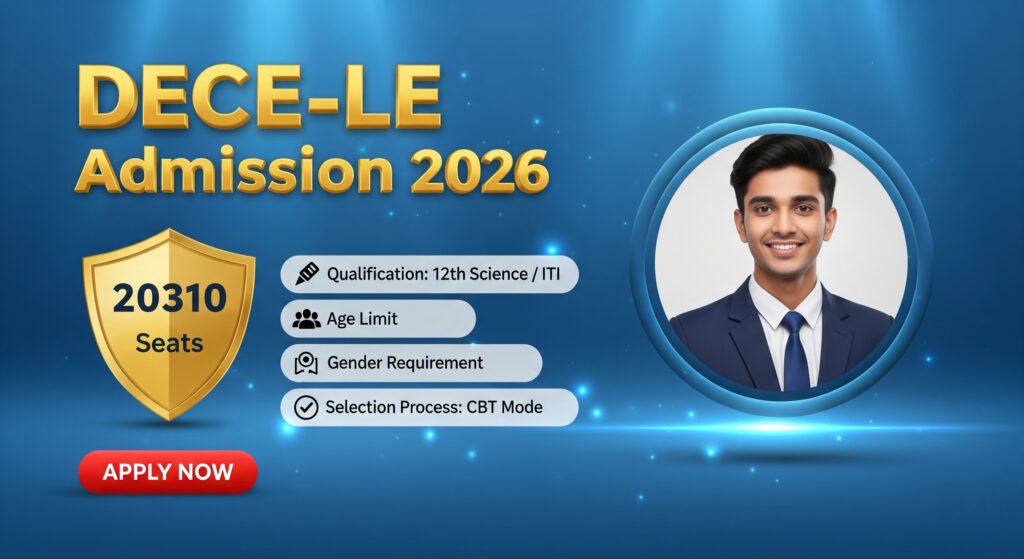 DECE-LE
Admission 2026

20310
Seats

Qualification: 12th Science / ITI

Age Limit

Gender Requirement

Selection Process: CBT Mode

APPLY NOW